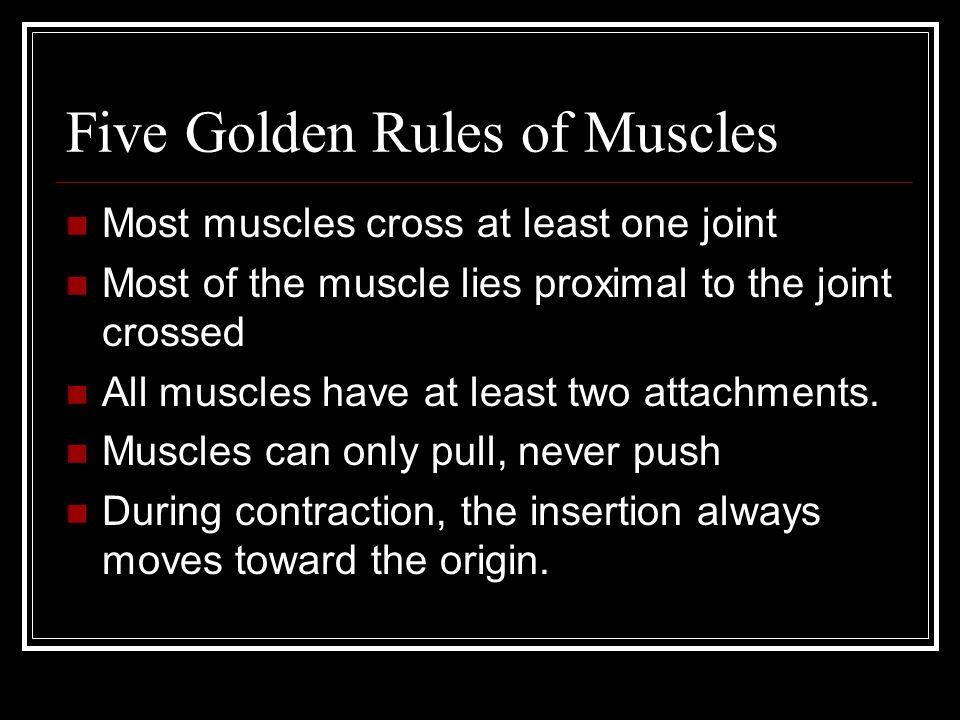 Five Golden Rules of Muscles

- Most muscles cross at least one joint
- Most of the muscle lies proximal to the joint crossed
- All muscles have at least two attachments.
- Muscles can only pull, never push
- During contraction, the insertion always moves toward the origin.